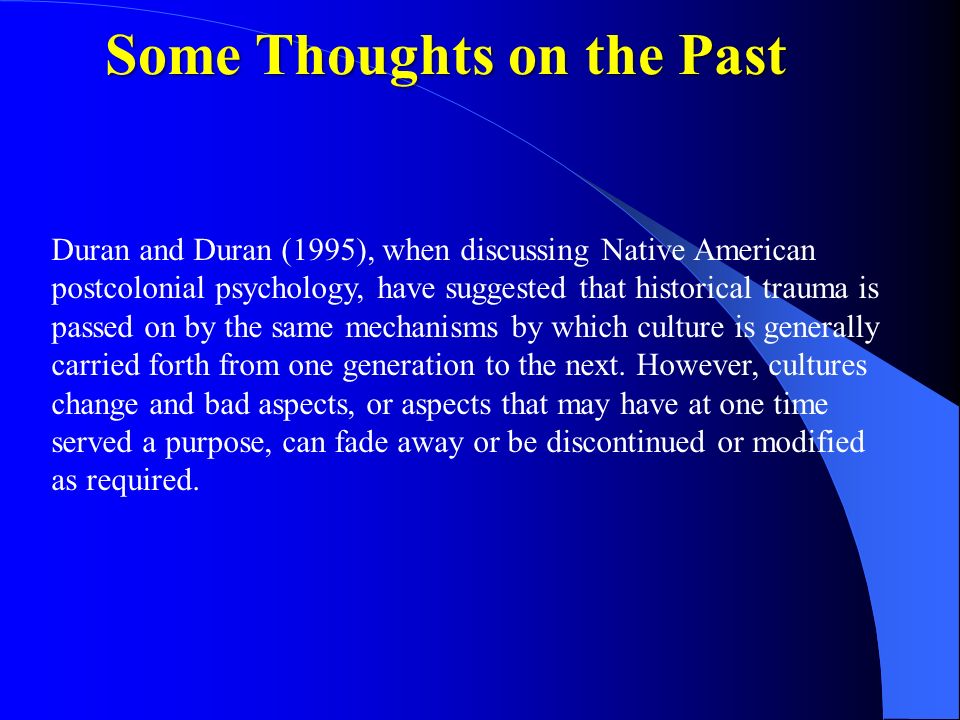 Some Thoughts on the Past

Duran and Duran (1995), when discussing Native American postcolonial psychology, have suggested that historical trauma is passed on by the same mechanisms by which culture is generally carried forth from one generation to the next. However, cultures change and bad aspects, or aspects that may have at one time served a purpose, can fade away or be discontinued or modified as required.